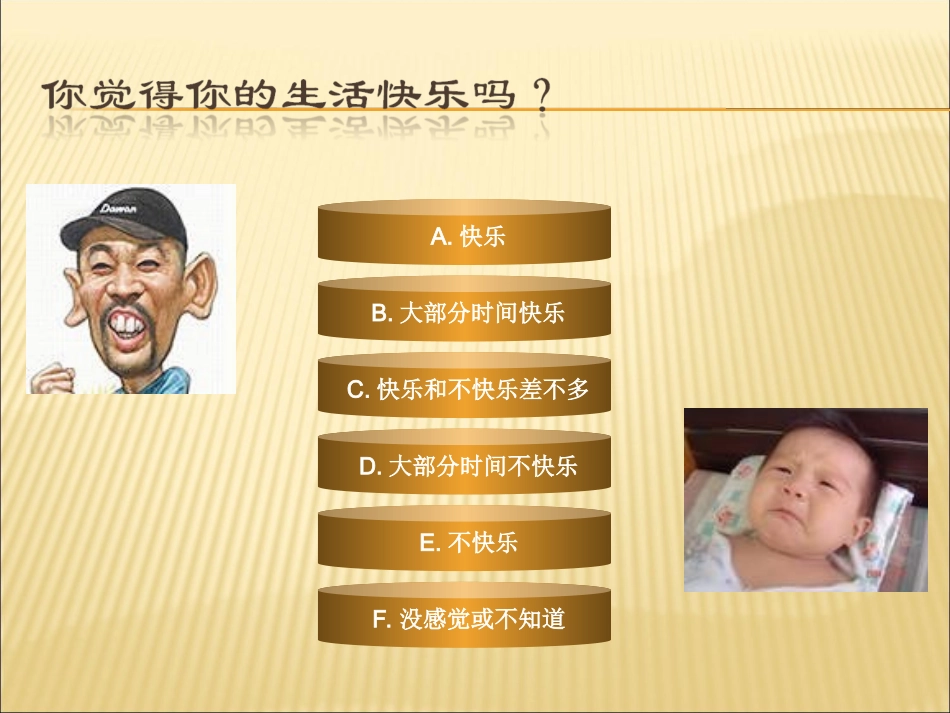 你觉得你的生活快乐吗？

Damon

A. 快乐

B. 大部分时间快乐

C. 快乐和不快乐差不多

D. 大部分时间不快乐

E. 不快乐

F. 没感觉或不知道